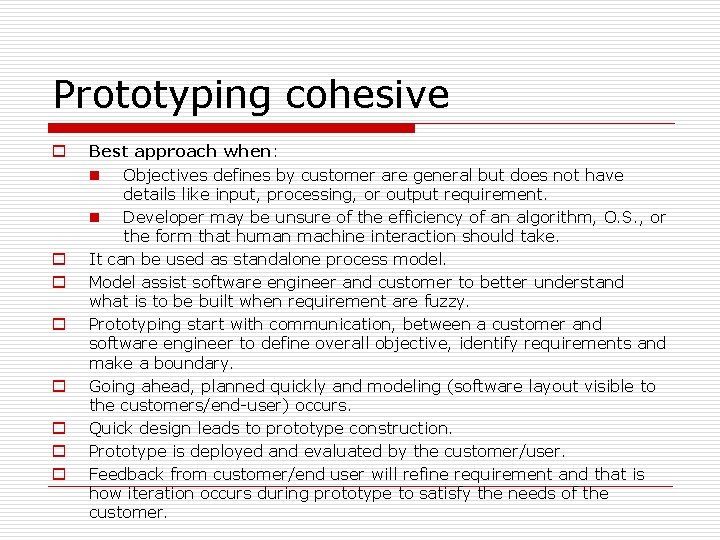 Prototyping cohesive

Best approach when:

Objectives defines by customer are general but does not have details like input, processing, or output requirement.

Developer may be unsure of the efficiency of an algorithm, O.S., or the form that human machine interaction should take.

It can be used as standalone process model.

Model assist software engineer and customer to better understand what is to be built when requirement are fuzzy.

Prototyping start with communication, between a customer and software engineer to define overall objective, identify requirements and make a boundary.

Going ahead, planned quickly and modeling (software layout visible to the customers/end-user) occurs.

Quick design leads to prototype construction.

Prototype is deployed and evaluated by the customer/user.

Feedback from customer/end user will refine requirement and that is how iteration occurs during prototype to satisfy the needs of the customer.